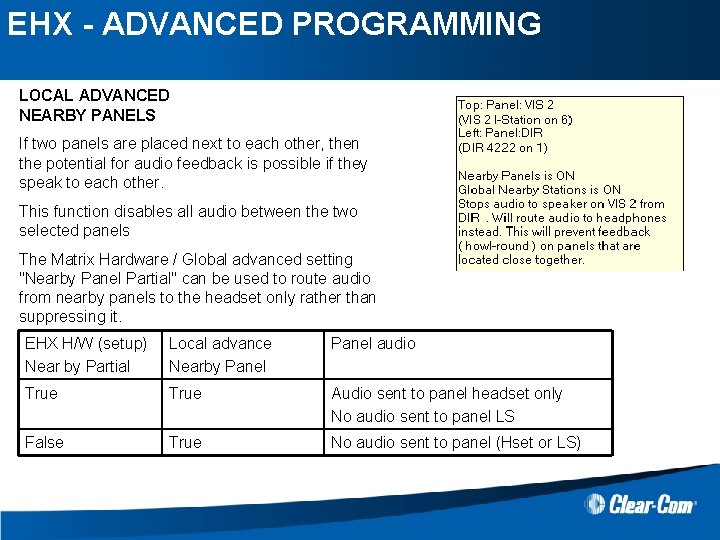 EHX - ADVANCED PROGRAMMING

LOCAL ADVANCED
NEARBY PANELS

If two panels are placed next to each other, then the potential for audio feedback is possible if they speak to each other.

This function disables all audio between the two selected panels

The Matrix Hardware / Global advanced setting "Nearby Panel Partial" can be used to route audio from nearby panels to the headset only rather than suppressing it.

Top: Panel: VIS 2
(VIS 2 I-Station on 6)
Left: Panel:DIR
(DIR 4222 on 1)

Nearby Panels is ON
Global Nearby Stations is ON
Stops audio to speaker on VIS 2 from DIR . Will route audio to headphones instead. This will prevent feedback ( howl-round ) on panels that are located close together.

| EHX H/W (setup) Near by Partial | Local advance Nearby Panel | Panel audio |
|---|---|---|
| True | True | Audio sent to panel headset only No audio sent to panel LS |
| False | True | No audio sent to panel (Hset or LS) |

Clear-Com